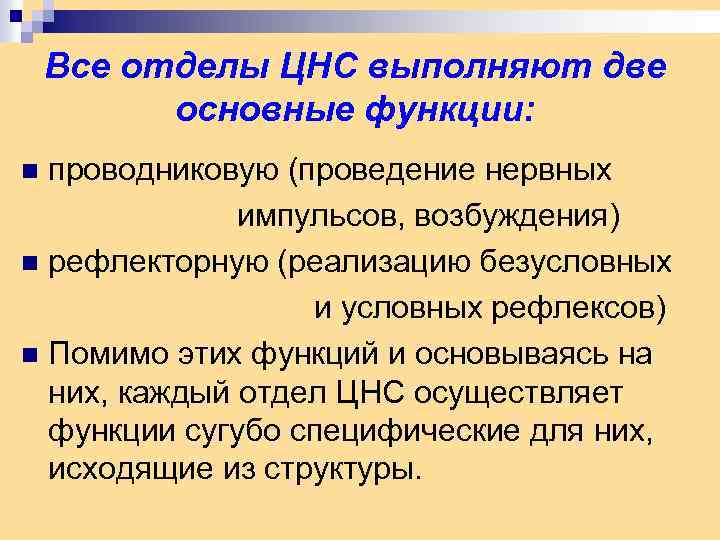 Все отделы ЦНС выполняют две основные функции:

проводниковую (проведение нервных импульсов, возбуждения)

рефлекторную (реализацию безусловных и условных рефлексов)

Помимо этих функций и основываясь на них, каждый отдел ЦНС осуществляет функции сугубо специфические для них, исходящие из структуры.